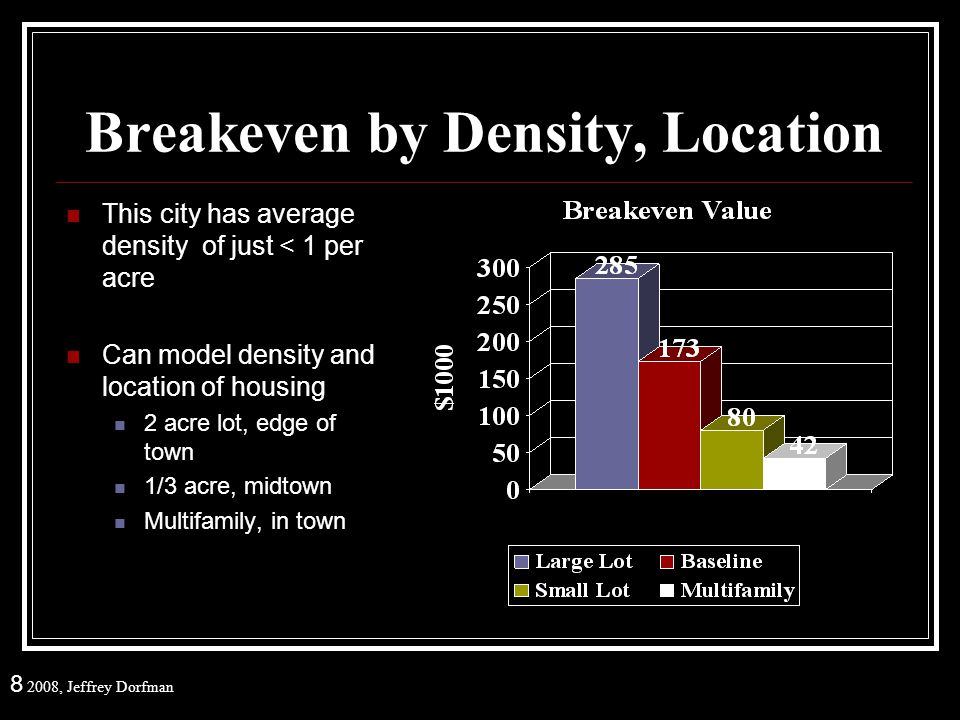 Breakeven by Density, Location

This city has average density of just < 1 per acre

Can model density and location of housing

2 acre lot, edge of town

1/3 acre, midtown

Multifamily, in town

Breakeven Value

$1000

300
250
200
150
100
50
0

285
173
80
42

Large Lot
Baseline
Small Lot
Multifamily

8 2008, Jeffrey Dorfman